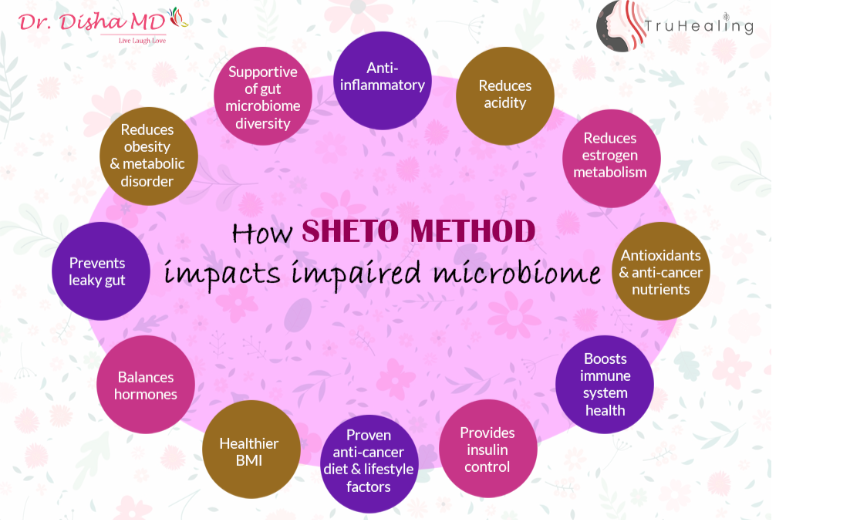 Dr. Disha MD
Live Laugh Love

TruHealing

How SHETO METHOD impacts impaired microbiome

Anti-inflammatory

Reduces acidity

Reduces estrogen metabolism

Antioxidants & anti-cancer nutrients

Boosts immune system health

Provides insulin control

Proven anti-cancer diet & lifestyle factors

Healthier BMI

Balances hormones

Prevents leaky gut

Reduces obesity & metabolic disorder

Supportive of gut microbiome diversity